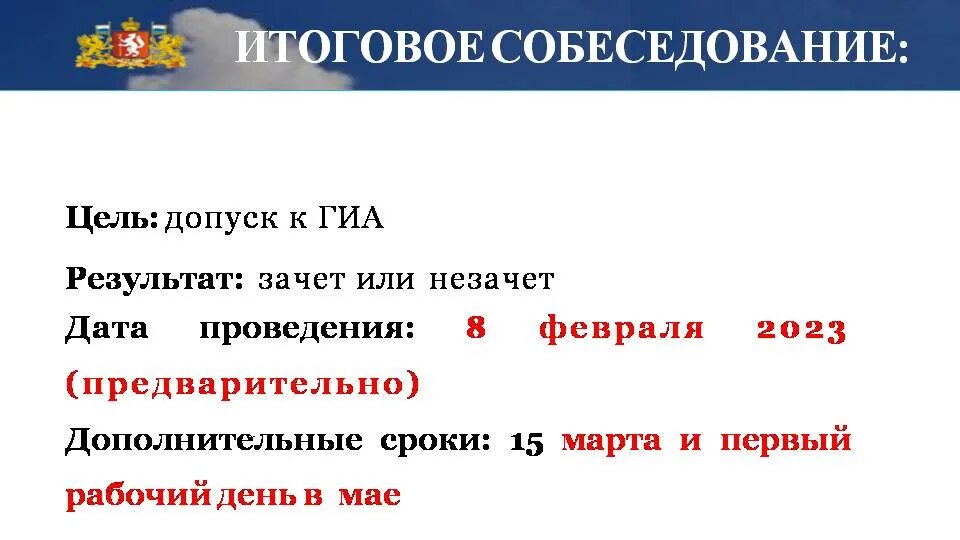 ИТОГОВОЕ СОБЕСЕДОВАНИЕ:

Цель: допуск к ГИА

Результат: зачет или незачет

Дата проведения: 8 февраля 2023 (предварительно)

Дополнительные сроки: 15 марта и первый рабочий день в мае